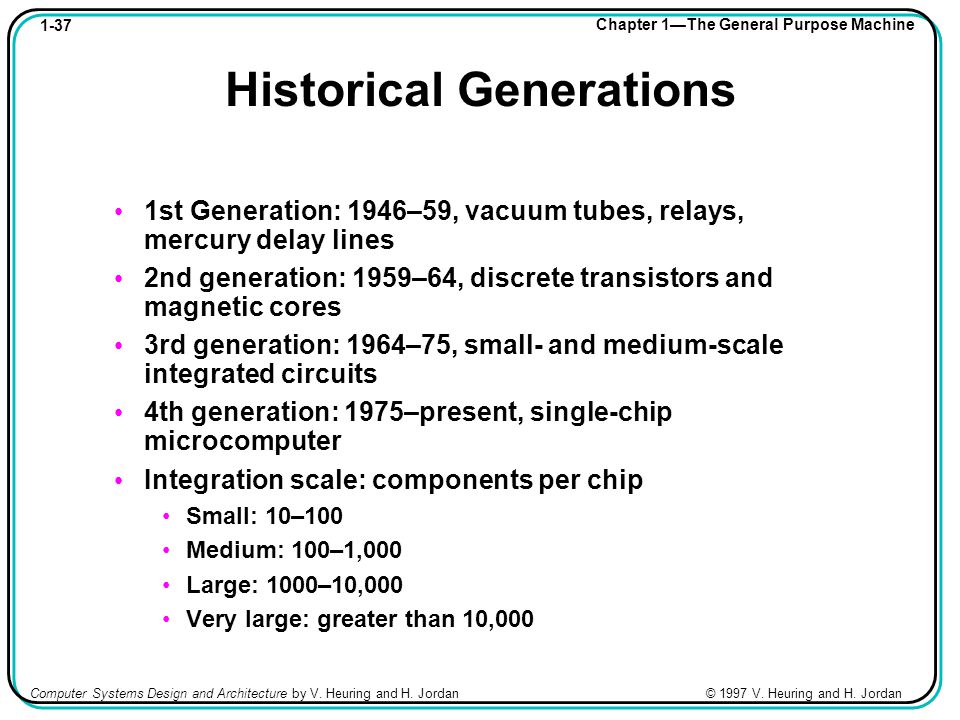 1-37

Chapter 1—The General Purpose Machine

Historical Generations

• 1st Generation: 1946–59, vacuum tubes, relays, mercury delay lines
• 2nd generation: 1959–64, discrete transistors and magnetic cores
• 3rd generation: 1964–75, small- and medium-scale integrated circuits
• 4th generation: 1975–present, single-chip microcomputer
• Integration scale: components per chip
  • Small: 10–100
  • Medium: 100–1,000
  • Large: 1000–10,000
  • Very large: greater than 10,000

Computer Systems Design and Architecture by V. Heuring and H. Jordan

© 1997 V. Heuring and H. Jordan